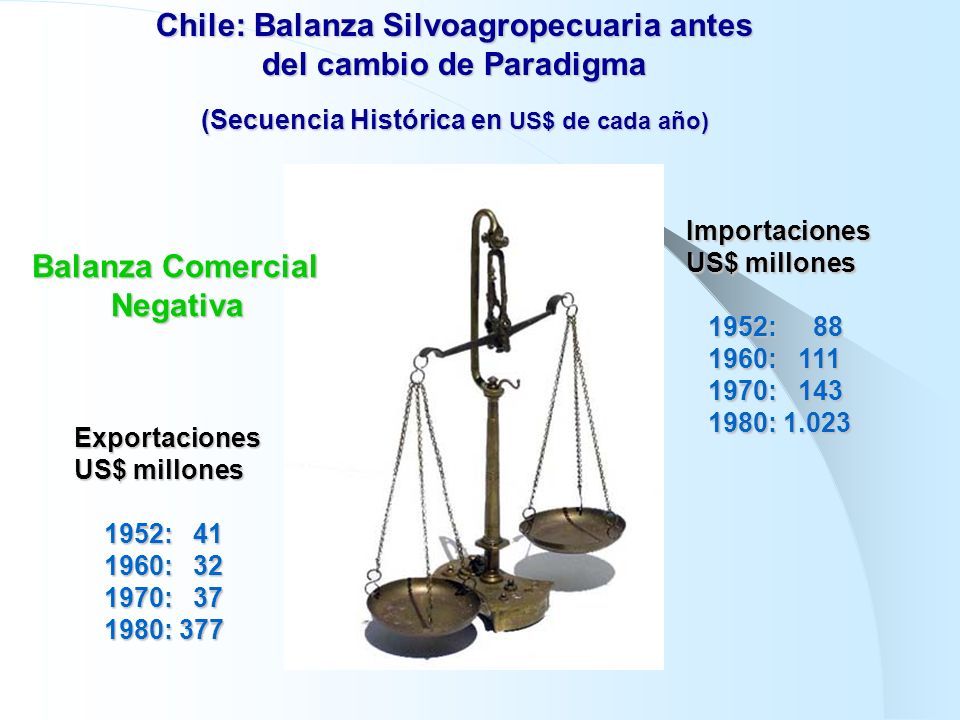 Chile: Balanza Silvoagropecuaria antes del cambio de Paradigma

(Secuencia Histórica en US$ de cada año)

Balanza Comercial Negativa

Exportaciones
US$ millones

1952: 41
1960: 32
1970: 37
1980: 377

Importaciones
US$ millones

1952: 88
1960: 111
1970: 143
1980: 1.023